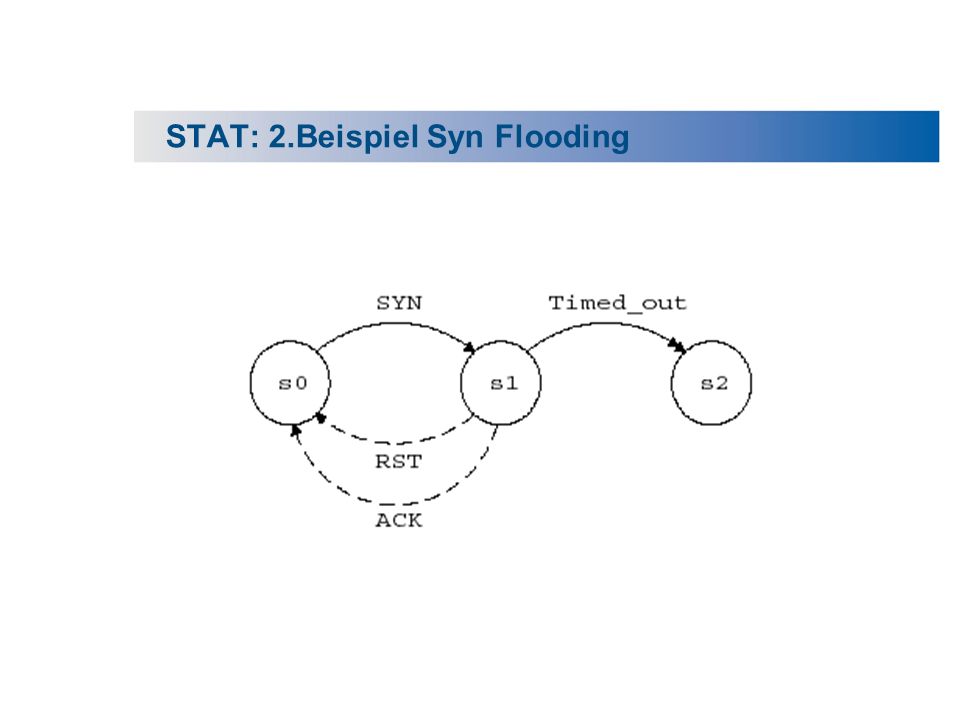 STAT: 2.Beispiel Syn Flooding

SYN

Timed_out

s0

s1

s2

RST

ACK